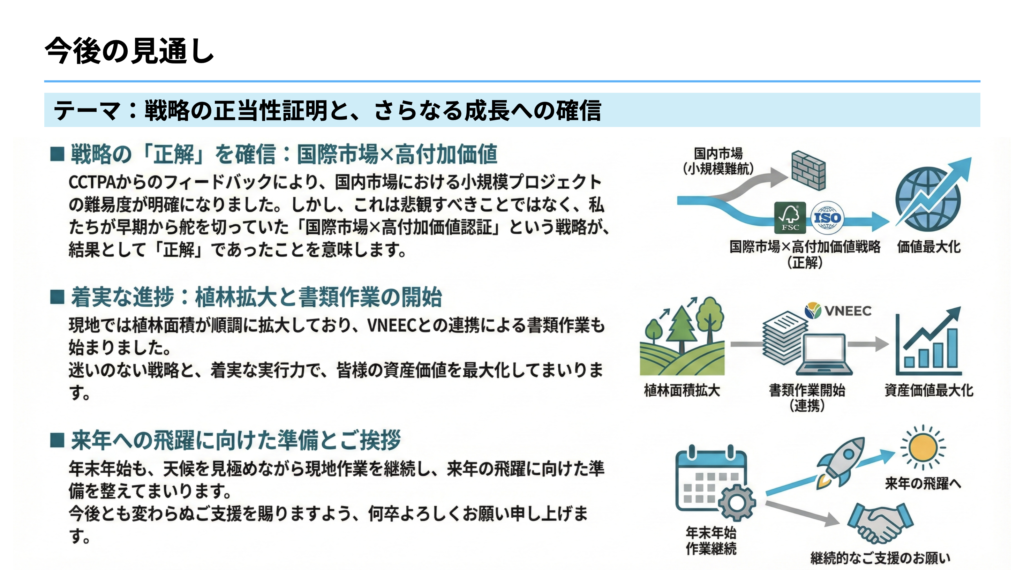 今後の見通し

テーマ：戦略の正当性証明と、さらなる成長への確信

■ 戦略の「正解」を確信：国際市場×高付加価値

CCTPAからのフィードバックにより、国内市場における小規模プロジェクトの難易度が明確になりました。しかし、これは悲観すべきことではなく、私たちが早期から舵を切っていた「国際市場×高付加価値認証」という戦略が、結果として「正解」であったことを意味します。

国内市場
(小規模難航)

FSC ISO

国際市場×高付加価値戦略
(正解)

価値最大化

■ 着実な進捗：植林拡大と書類作業の開始

現地では植林面積が順調に拡大しており、VNEECとの連携による書類作業も始まりました。
迷いのない戦略と、着実な実行力で、皆様の資産価値を最大化してまいります。

VNEEC

植林面積拡大

書類作業開始
(連携)

資産価値最大化

■ 来年への飛躍に向けた準備とご挨拶

年末年始も、天候を見極めながら現地作業を継続し、来年の飛躍に向けた準備を整えてまいります。
今後とも変わらぬご支援を賜りますよう、何卒よろしくお願い申し上げます。

年末年始
作業継続

来年の飛躍へ

継続的なご支援のお願い